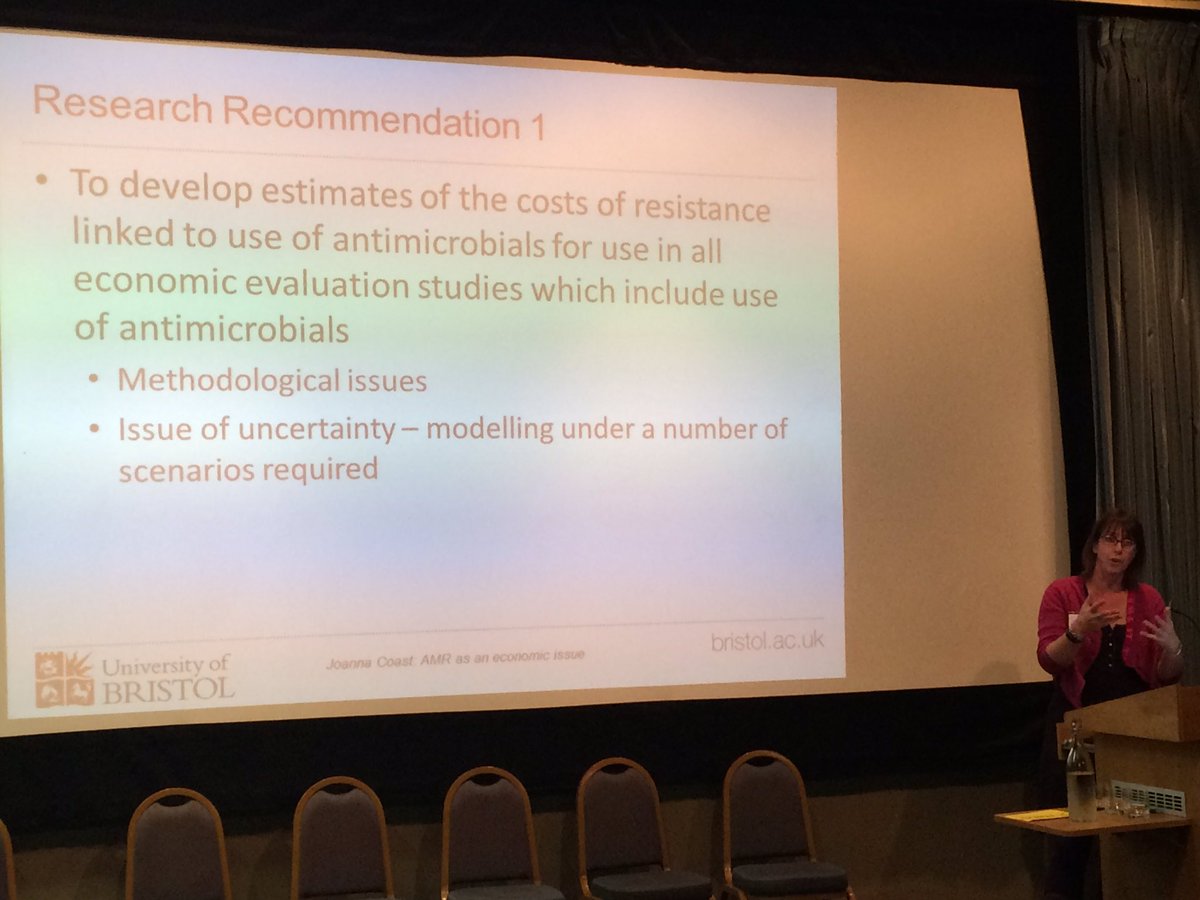 Research Recommendation 1

• To develop estimates of the costs of resistance linked to use of antimicrobials for use in all economic evaluation studies which include use of antimicrobials
  • Methodological issues
  • Issue of uncertainty – modelling under a number of scenarios required

University of BRISTOL

Joanna Coast: AMR as an economic issue

bristol.ac.uk